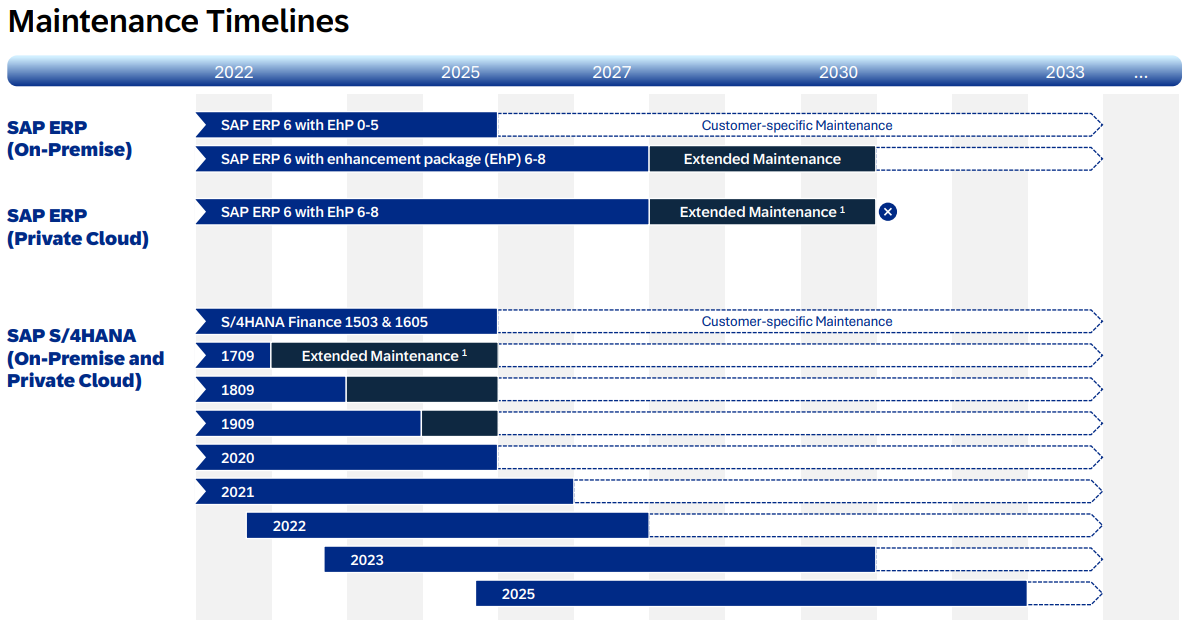 Maintenance Timelines

2022 2025 2027 2030 2033 ...

SAP ERP (On-Premise)

SAP ERP 6 with EhP 0-5

Customer-specific Maintenance

SAP ERP 6 with enhancement package (EhP) 6-8

Extended Maintenance

SAP ERP (Private Cloud)

SAP ERP 6 with EhP 6-8

Extended Maintenance $^1$

SAP S/4HANA (On-Premise and Private Cloud)

S/4HANA Finance 1503 & 1605

Customer-specific Maintenance

1709

Extended Maintenance $^1$

1809

1909

2020

2021

2022

2023

2025